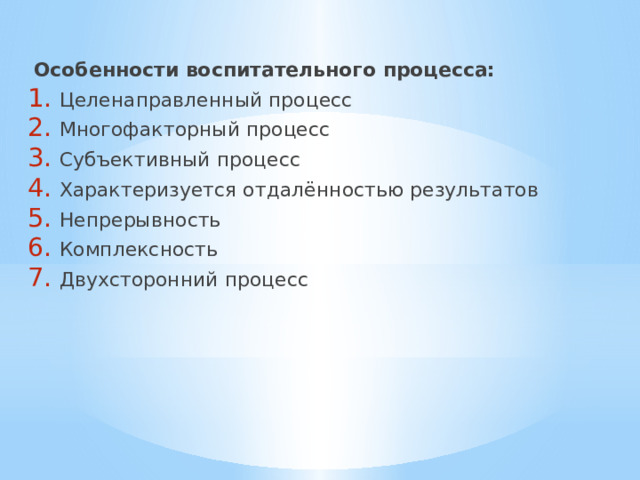 Особенности воспитательного процесса:
1. Целенаправленный процесс
2. Многофакторный процесс
3. Субъективный процесс
4. Характеризуется отдалённостью результатов
5. Непрерывность
6. Комплексность
7. Двухсторонний процесс